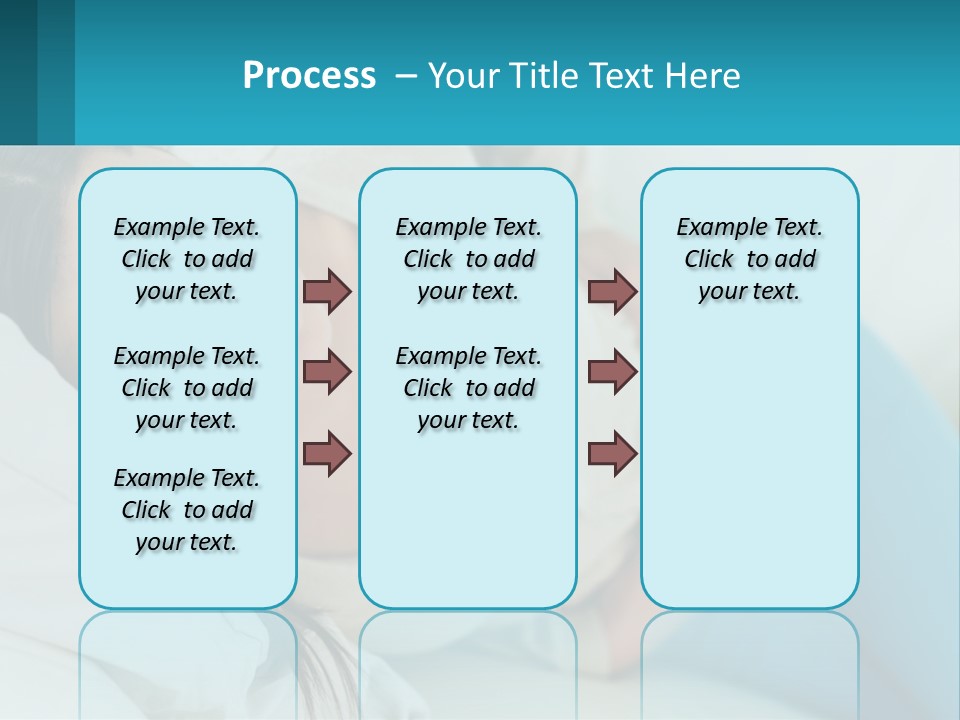 Process – Your Title Text Here

Example Text. Click to add your text.

Example Text. Click to add your text.

Example Text. Click to add your text.

Example Text. Click to add your text.

Example Text. Click to add your text.

Example Text. Click to add your text.